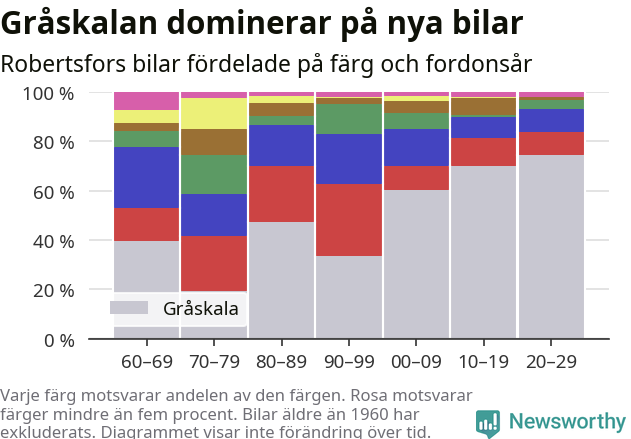 Gråskalan dominerar på nya bilar

Robertsfors bilar fördelade på färg och fordonsår

100 %
80 %
60 %
40 %
20 %
0 %

Gråskala

60–69
70–79
80–89
90–99
00–09
10–19
20–29

Varje färg motsvarar andelen av den färgen. Rosa motsvarar färger mindre än fem procent. Bilar äldre än 1960 har exkluderats. Diagrammet visar inte förändring över tid.

Newsworthy